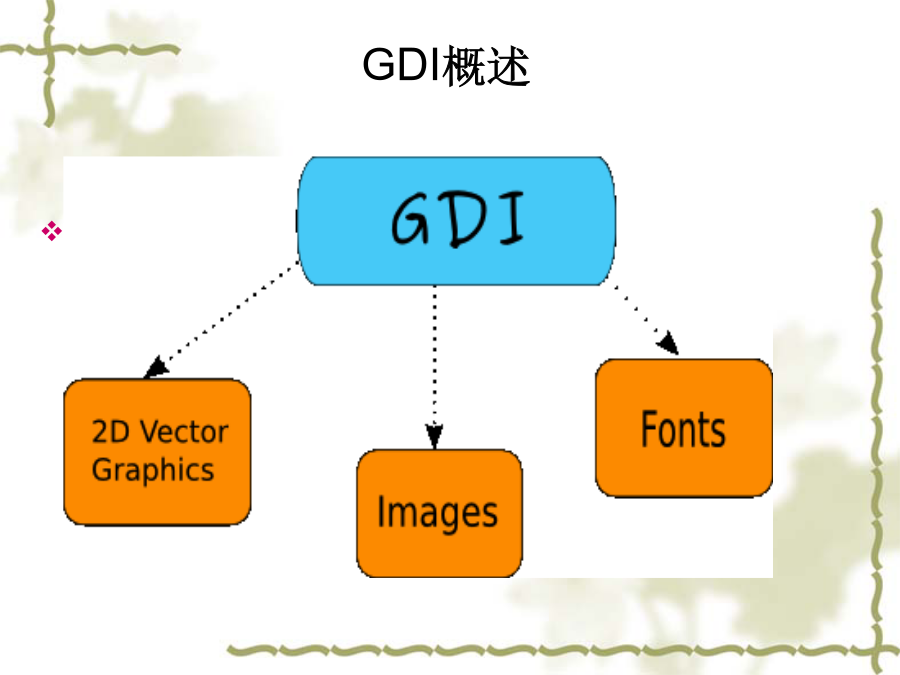 GDI概述

GDI

2D Vector Graphics

Images

Fonts